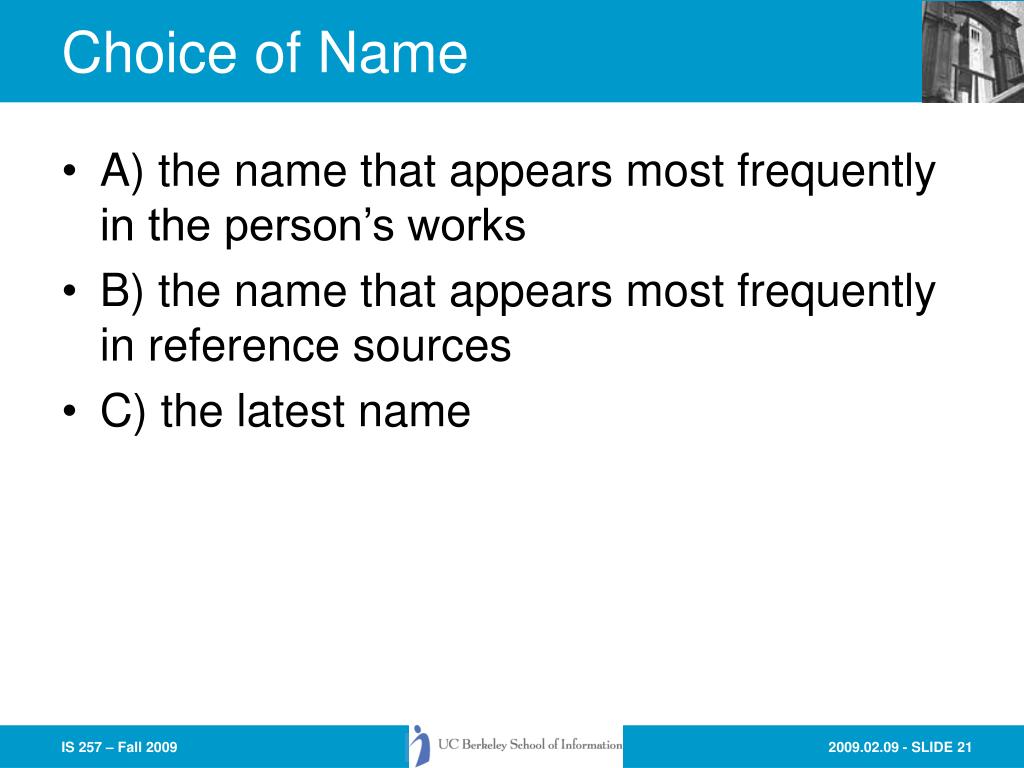 Choice of Name

• A) the name that appears most frequently in the person’s works
• B) the name that appears most frequently in reference sources
• C) the latest name

IS 257 – Fall 2009

UC Berkeley School of Information

2009.02.09 - SLIDE 21